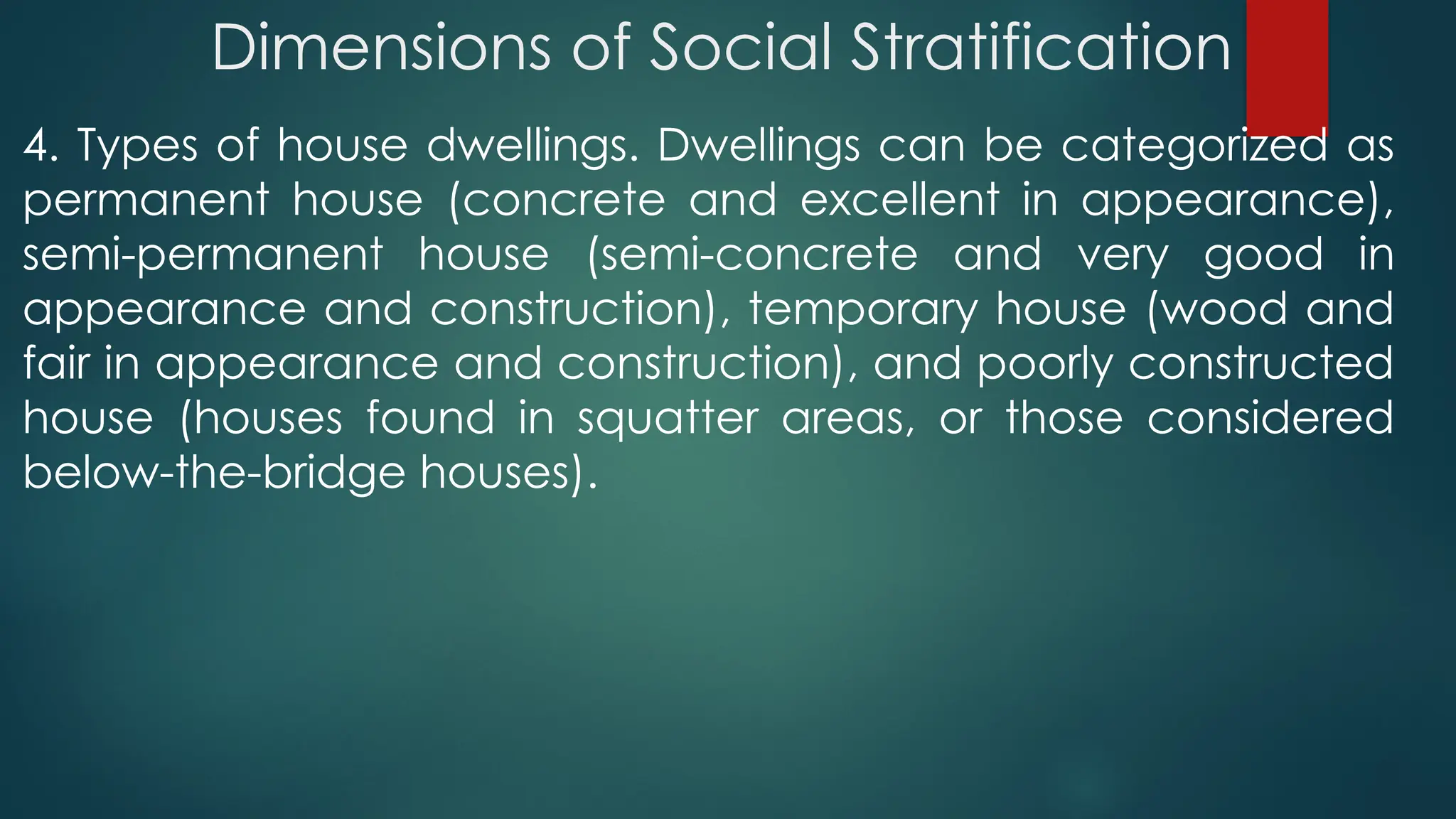 Dimensions of Social Stratification

4. Types of house dwellings. Dwellings can be categorized as permanent house (concrete and excellent in appearance), semi-permanent house (semi-concrete and very good in appearance and construction), temporary house (wood and fair in appearance and construction), and poorly constructed house (houses found in squatter areas, or those considered below-the-bridge houses).